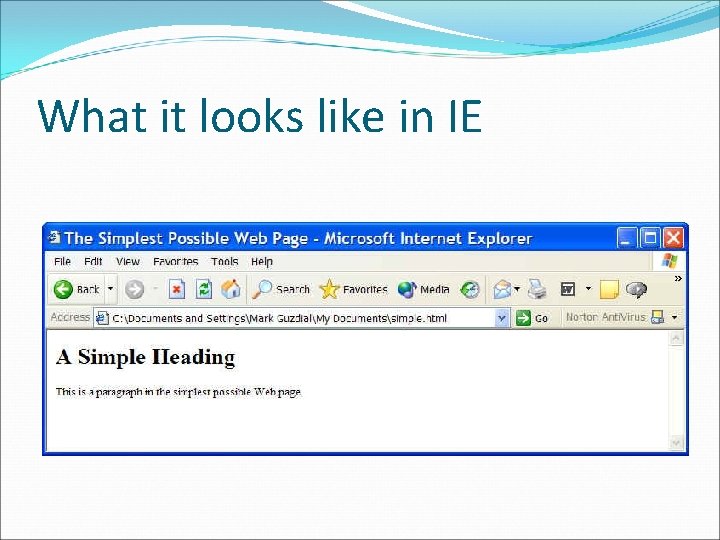 What it looks like in IE

The Simplest Possible Web Page - Microsoft Internet Explorer

File Edit View Favorites Tools Help

Back Search Favorites Media

Address C:\Documents and Settings\Mark Guzdial\My Documents\simple.html Go Norton AntiVirus

A Simple Heading

This is a paragraph in the simplest possible Web page.